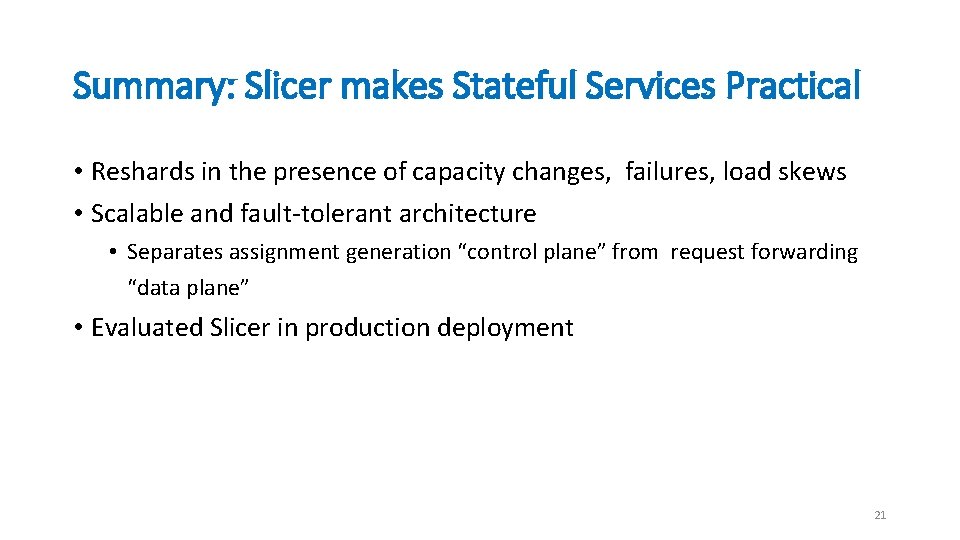 Summary: Slicer makes Stateful Services Practical

• Reshards in the presence of capacity changes, failures, load skews
• Scalable and fault-tolerant architecture
  • Separates assignment generation “control plane” from request forwarding “data plane”
• Evaluated Slicer in production deployment

21